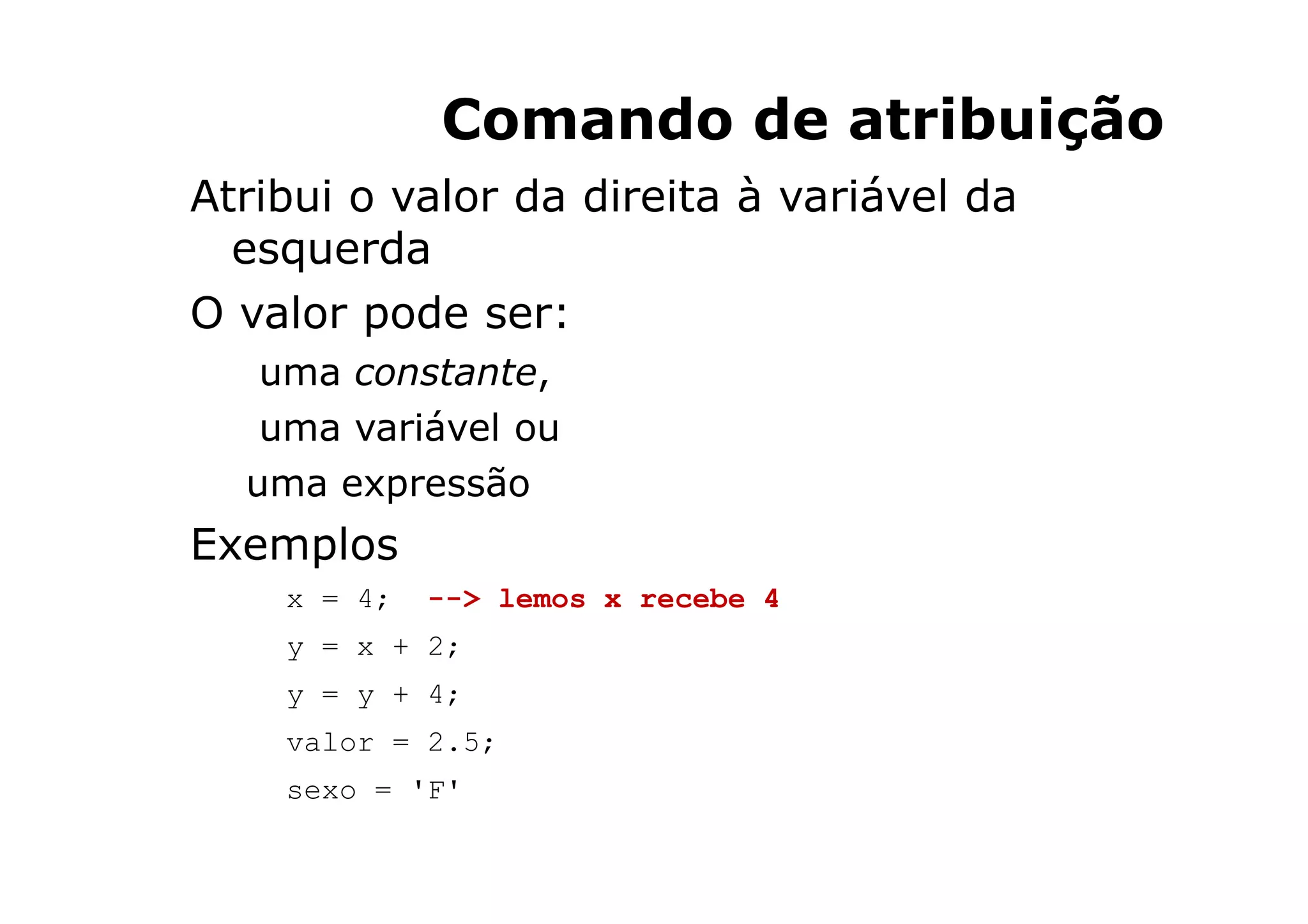 Comando de atribuição

Atribui o valor da direita à variável da esquerda

O valor pode ser:

uma constante,

uma variável ou

uma expressão

Exemplos

x = 4;  --> lemos x recebe 4

y = x + 2;

y = y + 4;

valor = 2.5;

sexo = 'F'